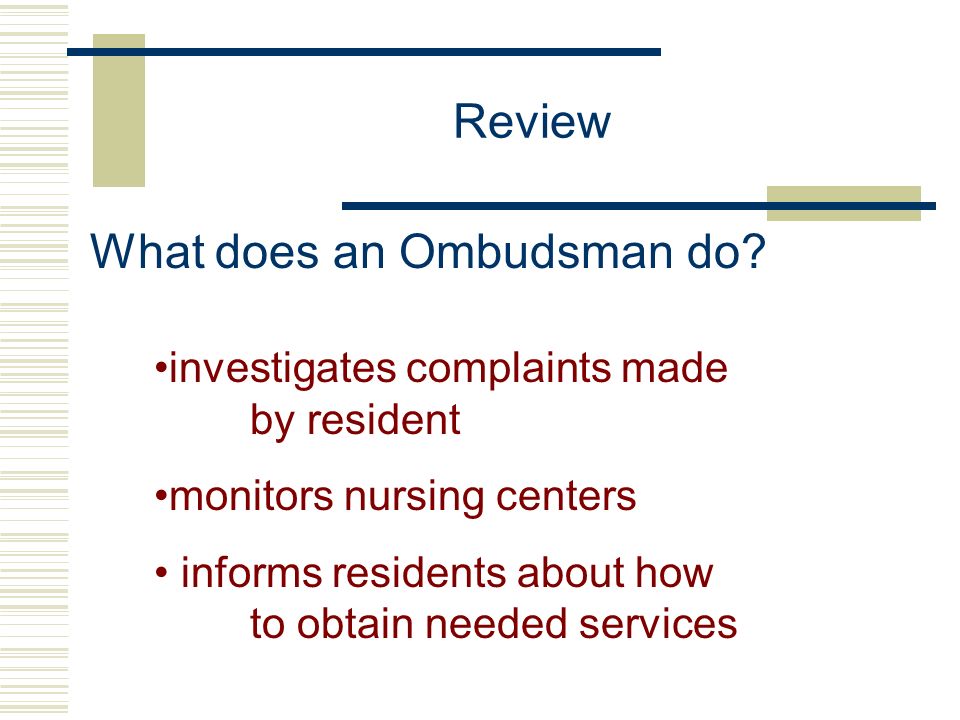 Review

What does an Ombudsman do?

•investigates complaints made by resident

•monitors nursing centers

• informs residents about how to obtain needed services